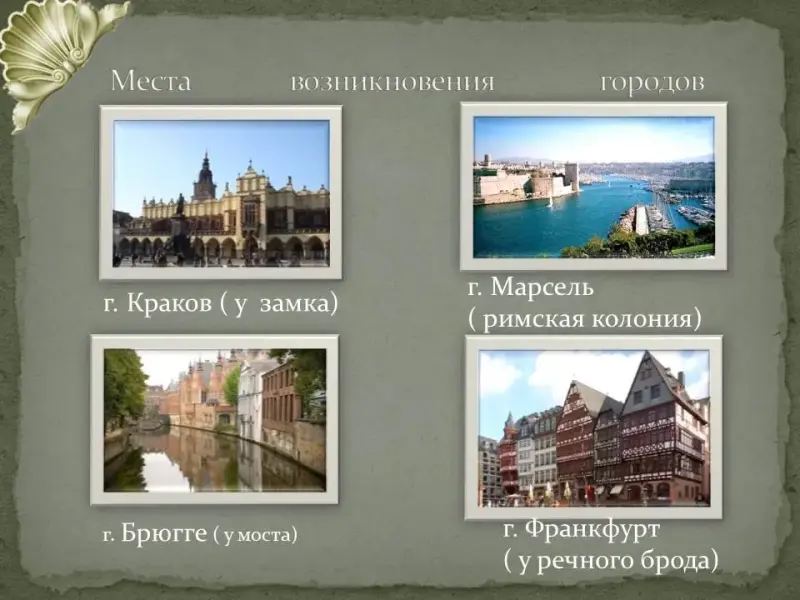 Места возникновения городов

г. Краков ( у замка)

г. Марсель ( римская колония)

г. Брюгге ( у моста)

г. Франкфурт ( у речного брода)